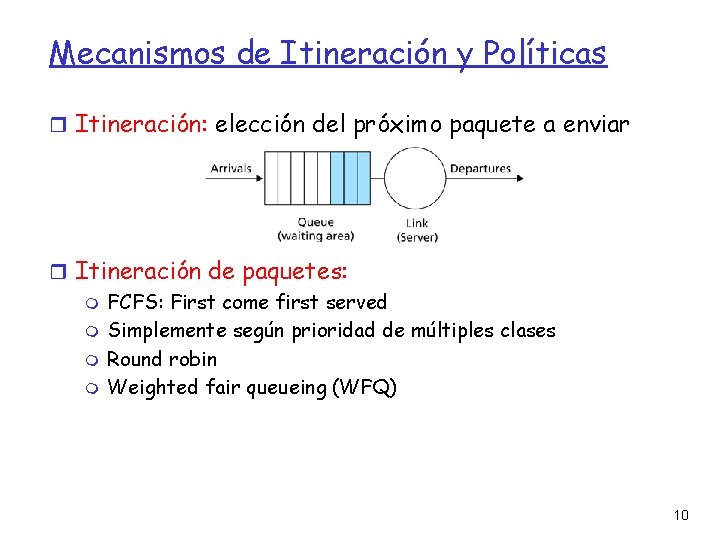 Mecanismos de Itineración y Políticas

Itineración: elección del próximo paquete a enviar

Arrivals

Departures

Queue (waiting area)

Link (Server)

Itineración de paquetes:
FCFS: First come first served
Simplemente según prioridad de múltiples clases
Round robin
Weighted fair queueing (WFQ)

10